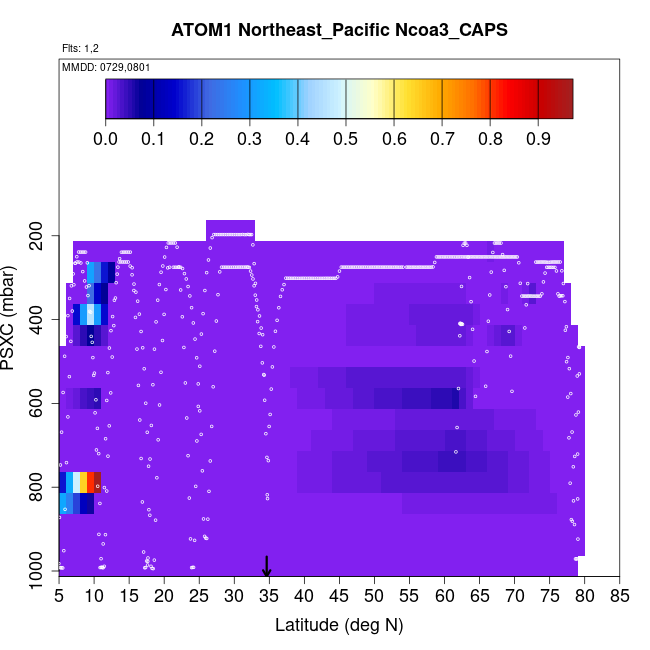 ATOM1 Northeast_Pacific Ncoa3_CAPS

Flts: 1,2

MMDD: 0729,0801

0.0 0.1 0.2 0.3 0.4 0.5 0.6 0.7 0.8 0.9

PSXC (mbar)

200
400
600
800
1000

5 10 15 20 25 30 35 40 45 50 55 60 65 70 75 80 85

Latitude (deg N)